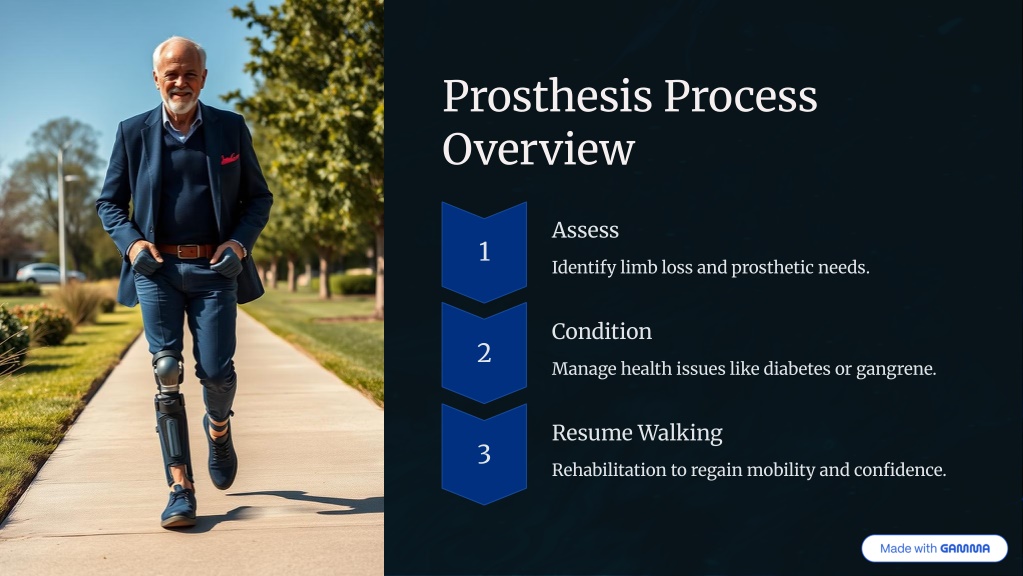 Prosthesis Process Overview

1

Assess

Identify limb loss and prosthetic needs.

2

Condition

Manage health issues like diabetes or gangrene.

3

Resume Walking

Rehabilitation to regain mobility and confidence.

Made with GAMMA